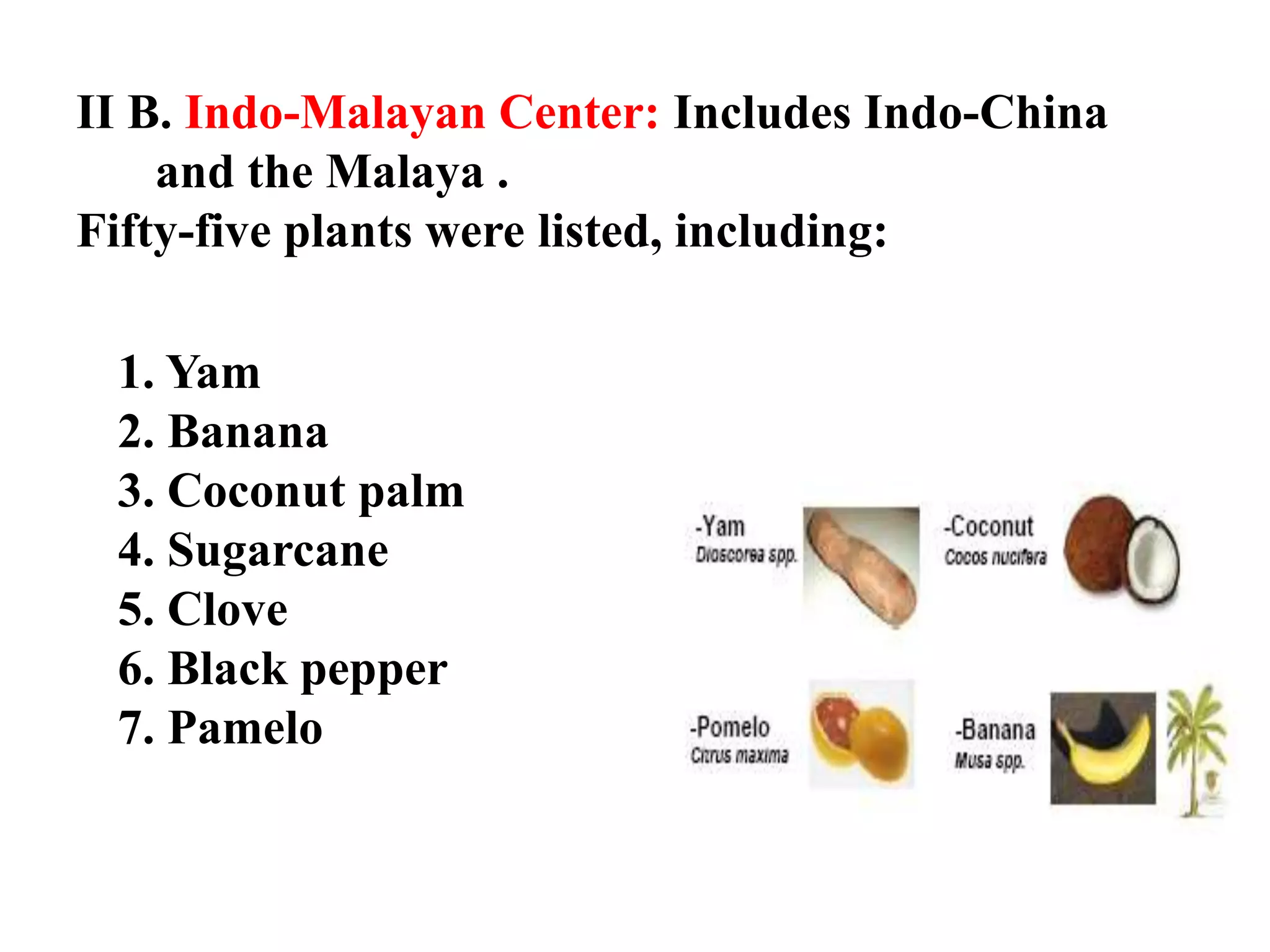 II B. Indo-Malayan Center: Includes Indo-China and the Malaya .
Fifty-five plants were listed, including:

1. Yam
2. Banana
3. Coconut palm
4. Sugarcane
5. Clove
6. Black pepper
7. Pamelo

-Yam
Dioscorea spp.

-Coconut
Cocos nucifera

-Pomelo
Citrus maxima

-Banana
Musa spp.